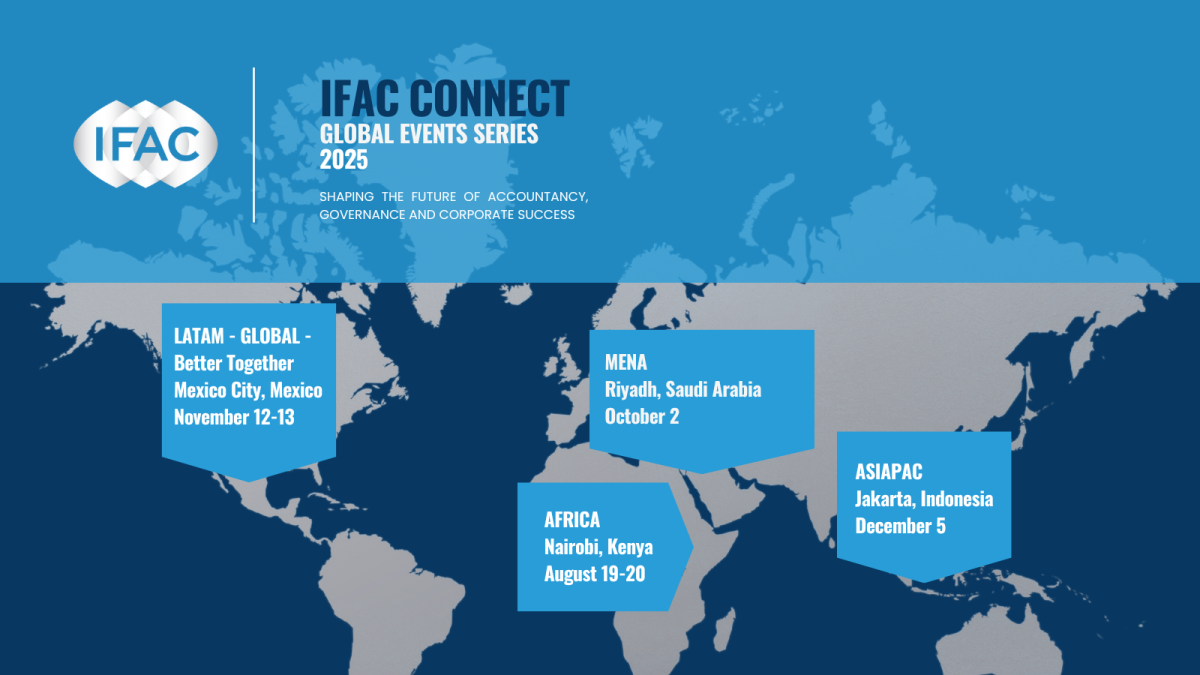 IFAC

IFAC CONNECT
GLOBAL EVENTS SERIES 2025

SHAPING THE FUTURE OF ACCOUNTANCY, GOVERNANCE AND CORPORATE SUCCESS

LATAM - GLOBAL - Better Together
Mexico City, Mexico
November 12-13

MENA
Riyadh, Saudi Arabia
October 2

AFRICA
Nairobi, Kenya
August 19-20

ASIAPAC
Jakarta, Indonesia
December 5